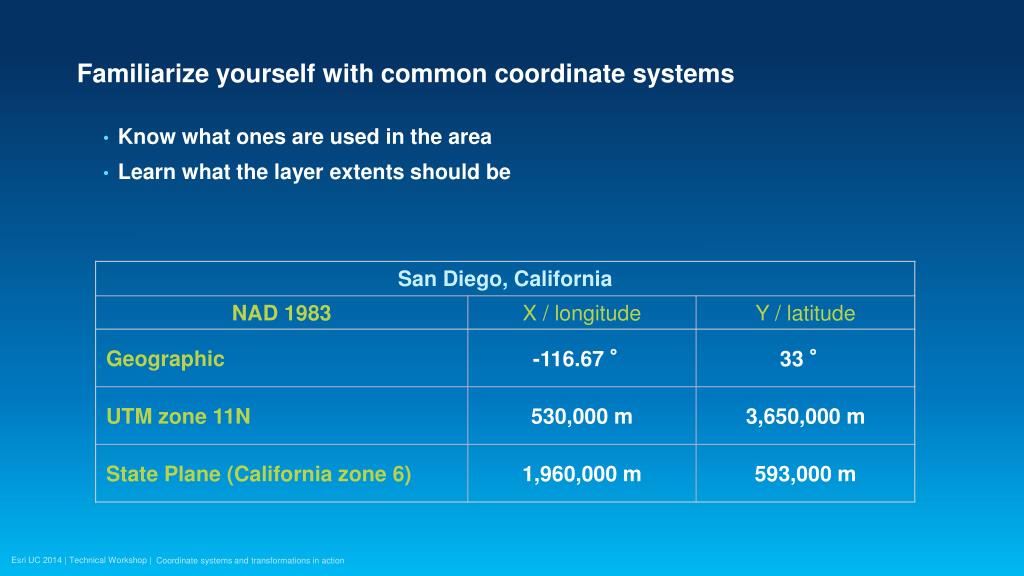 Familiarize yourself with common coordinate systems

• Know what ones are used in the area
• Learn what the layer extents should be

| San Diego, California | | |
|---|---|---|
| NAD 1983 | X / longitude | Y / latitude |
| Geographic | -116.67 ˚ | 33 ˚ |
| UTM zone 11N | 530,000 m | 3,650,000 m |
| State Plane (California zone 6) | 1,960,000 m | 593,000 m |

Esri UC 2014 | Technical Workshop | Coordinate systems and transformations in action